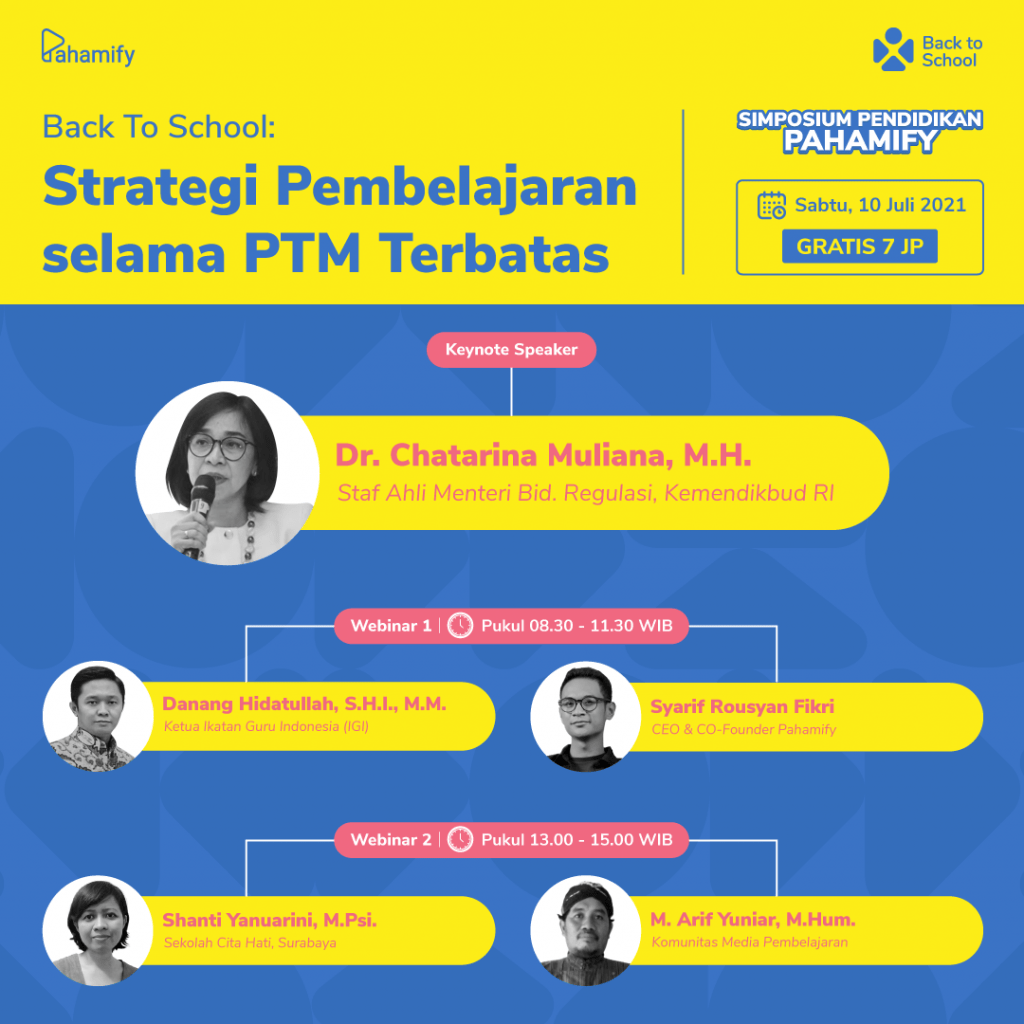 Pahamify

Back to School

Back To School:
Strategi Pembelajaran selama PTM Terbatas

SIMPOSIUM PENDIDIKAN PAHAMIFY

Sabtu, 10 Juli 2021

GRATIS 7 JP

Keynote Speaker

Dr. Chatarina Muliana, M.H.
Staf Ahli Menteri Bid. Regulasi, Kemendikbud RI

Webinar 1 | Pukul 08.30 - 11.30 WIB

Danang Hidatullah, S.H.I., M.M.
Ketua Ikatan Guru Indonesia (IGI)

Syarif Rousyan Fikri
CEO & CO-Founder Pahamify

Webinar 2 | Pukul 13.00 - 15.00 WIB

Shanti Yanuarini, M.Psi.
Sekolah Cita Hati, Surabaya

M. Arif Yuniar, M.Hum.
Komunitas Media Pembelajaran